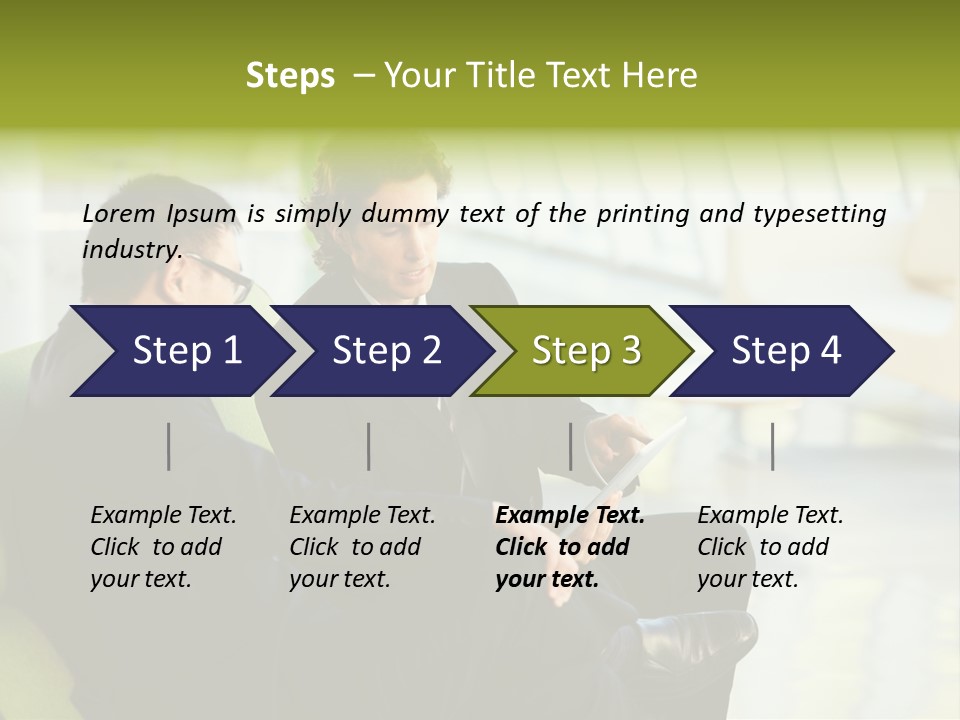 Steps – Your Title Text Here

Lorem Ipsum is simply dummy text of the printing and typesetting industry.

Step 1

Step 2

Step 3

Step 4

Example Text. Click to add your text.

Example Text. Click to add your text.

Example Text. Click to add your text.

Example Text. Click to add your text.